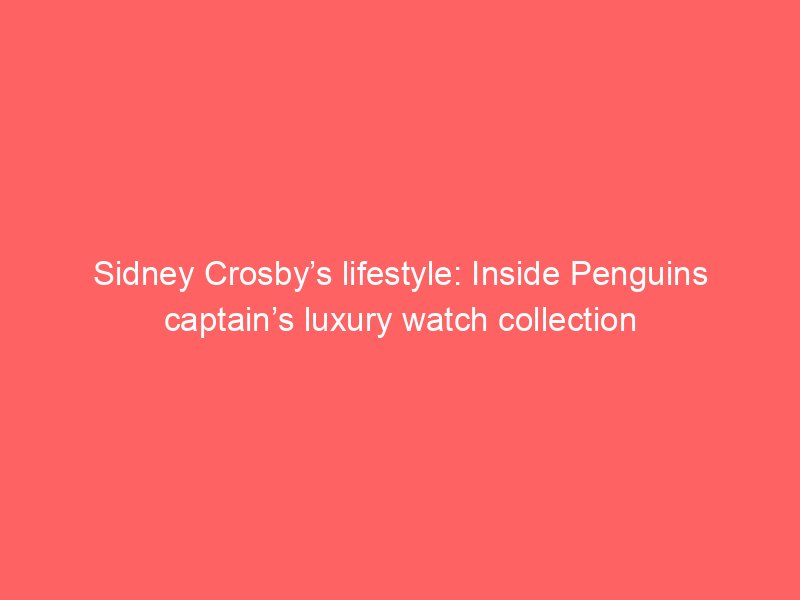 Sidney Crosby’s lifestyle: Inside Penguins captain’s luxury watch collection